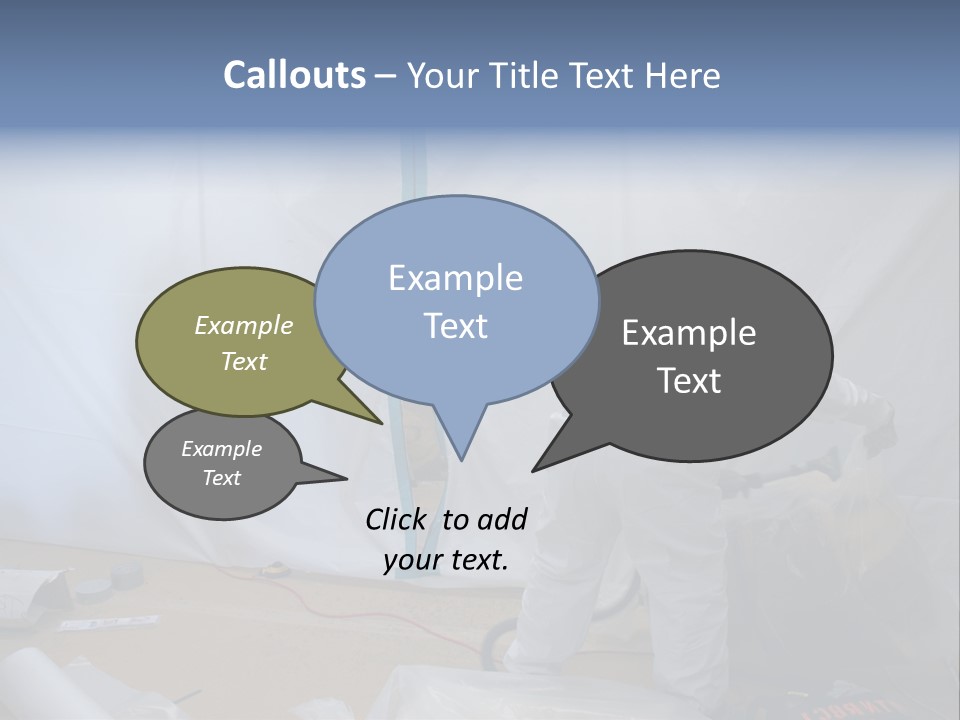 Callouts – Your Title Text Here

Example Text

Example Text

Example Text

Example Text

Click to add your text.